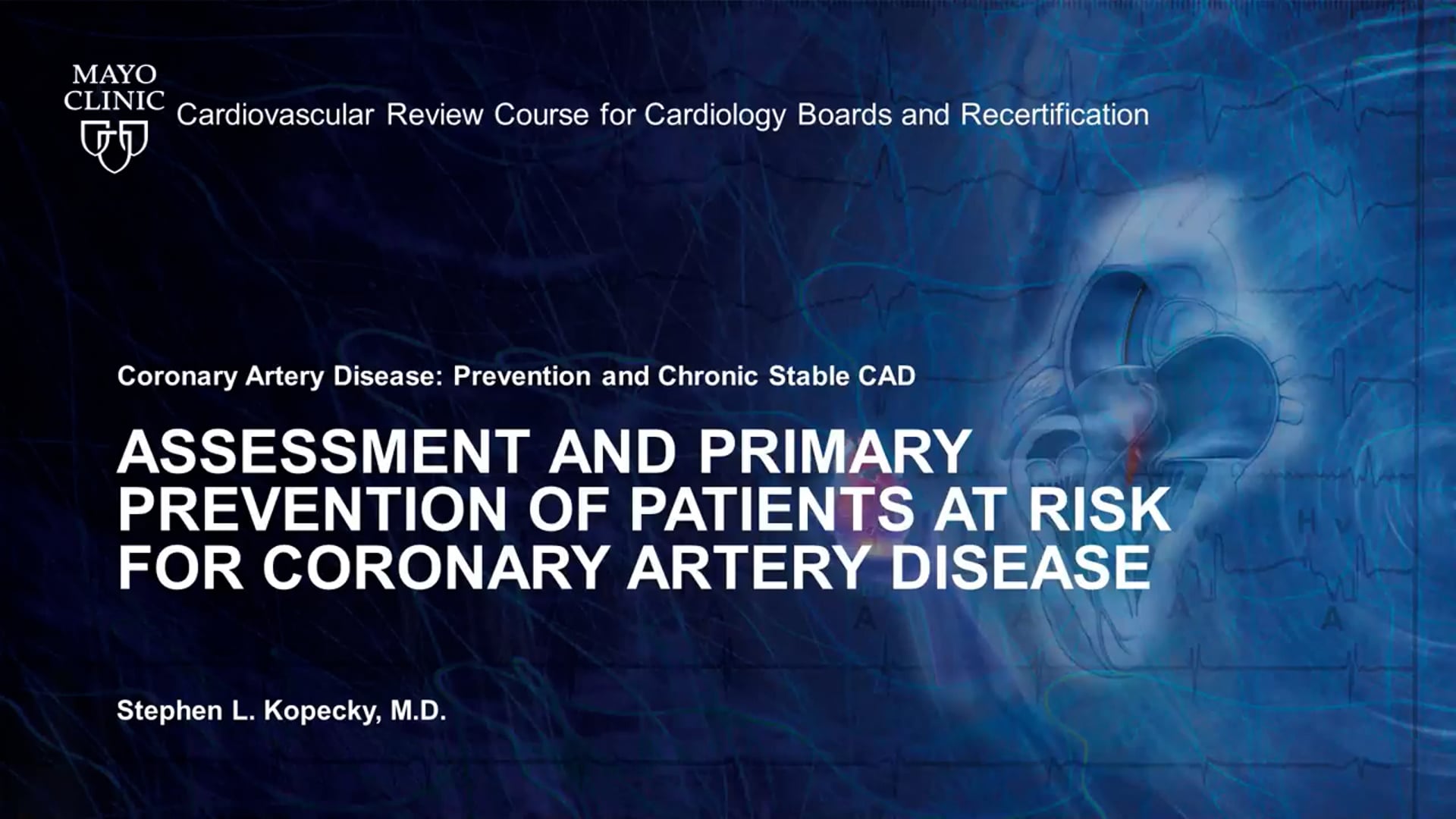 MAYO CLINIC

Cardiovascular Review Course for Cardiology Boards and Recertification

Coronary Artery Disease: Prevention and Chronic Stable CAD

ASSESSMENT AND PRIMARY PREVENTION OF PATIENTS AT RISK FOR CORONARY ARTERY DISEASE

Stephen L. Kopecky, M.D.